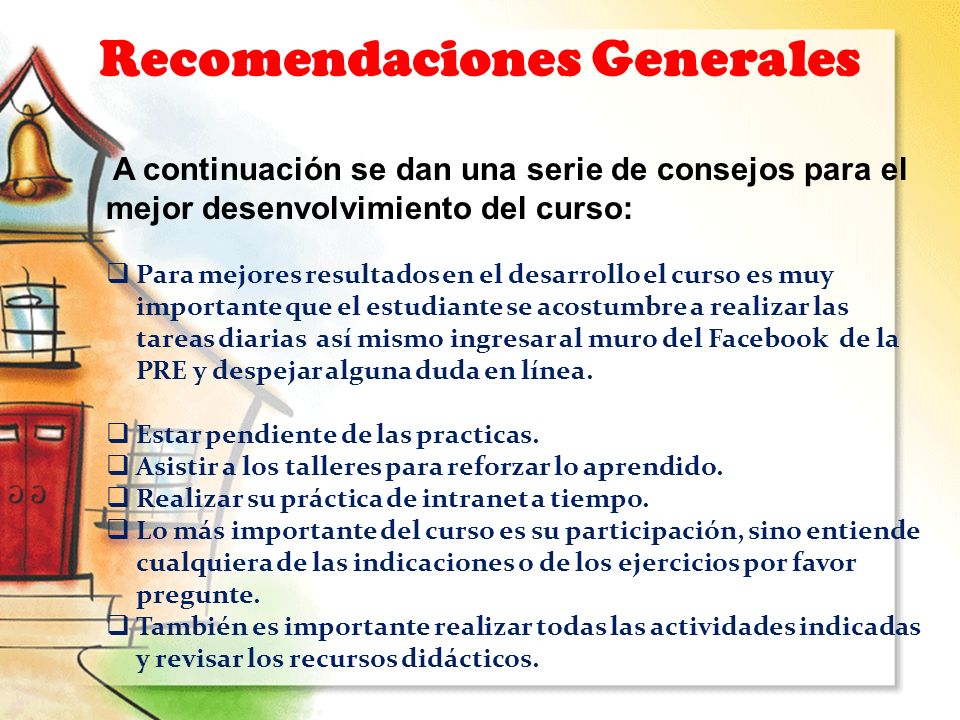 Recomendaciones Generales

A continuación se dan una serie de consejos para el mejor desenvolvimiento del curso:

❑ Para mejores resultados en el desarrollo el curso es muy importante que el estudiante se acostumbre a realizar las tareas diarias así mismo ingresar al muro del Facebook de la PRE y despejar alguna duda en línea.

❑ Estar pendiente de las practicas.
❑ Asistir a los talleres para reforzar lo aprendido.
❑ Realizar su práctica de intranet a tiempo.
❑ Lo más importante del curso es su participación, sino entiende cualquiera de las indicaciones o de los ejercicios por favor pregunte.
❑ También es importante realizar todas las actividades indicadas y revisar los recursos didácticos.